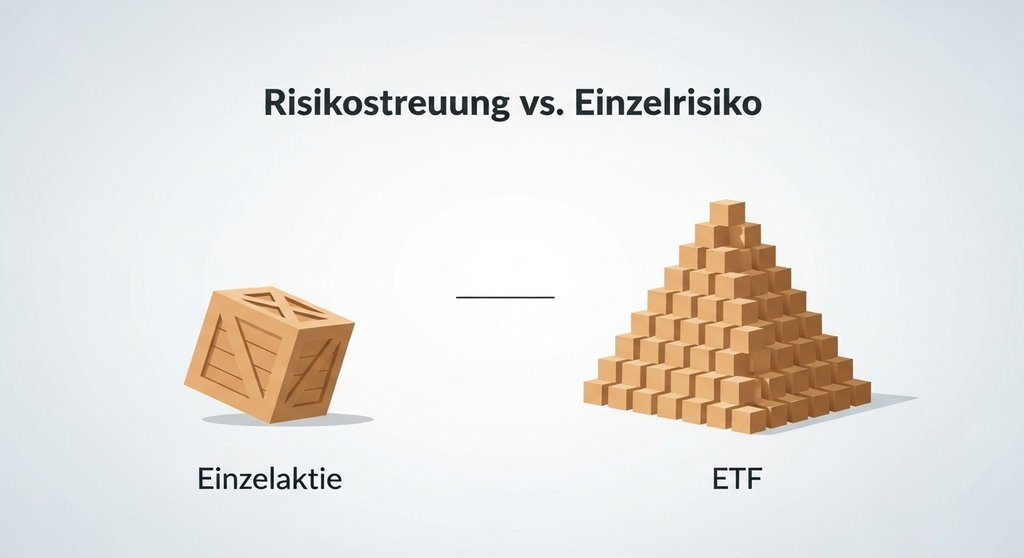 Risikostreuung vs. Einzelrisiko

Einzelaktie

ETF